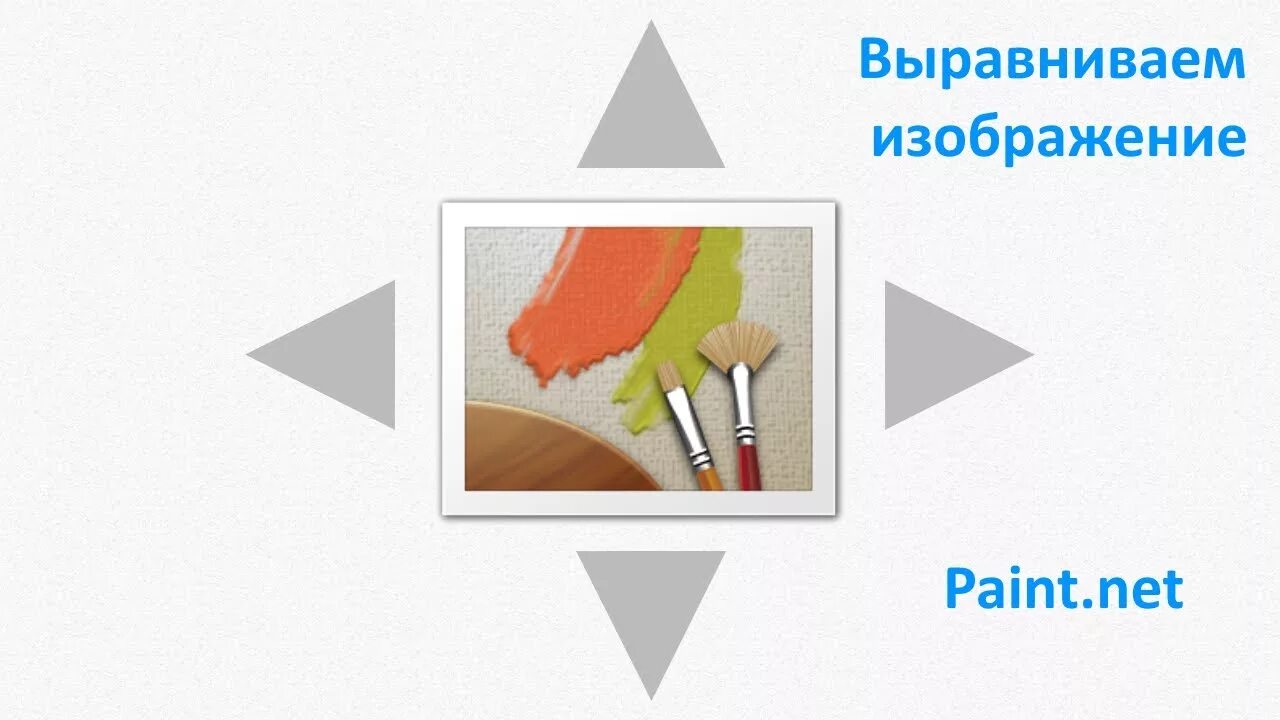 Выравниваем изображение

Paint.net